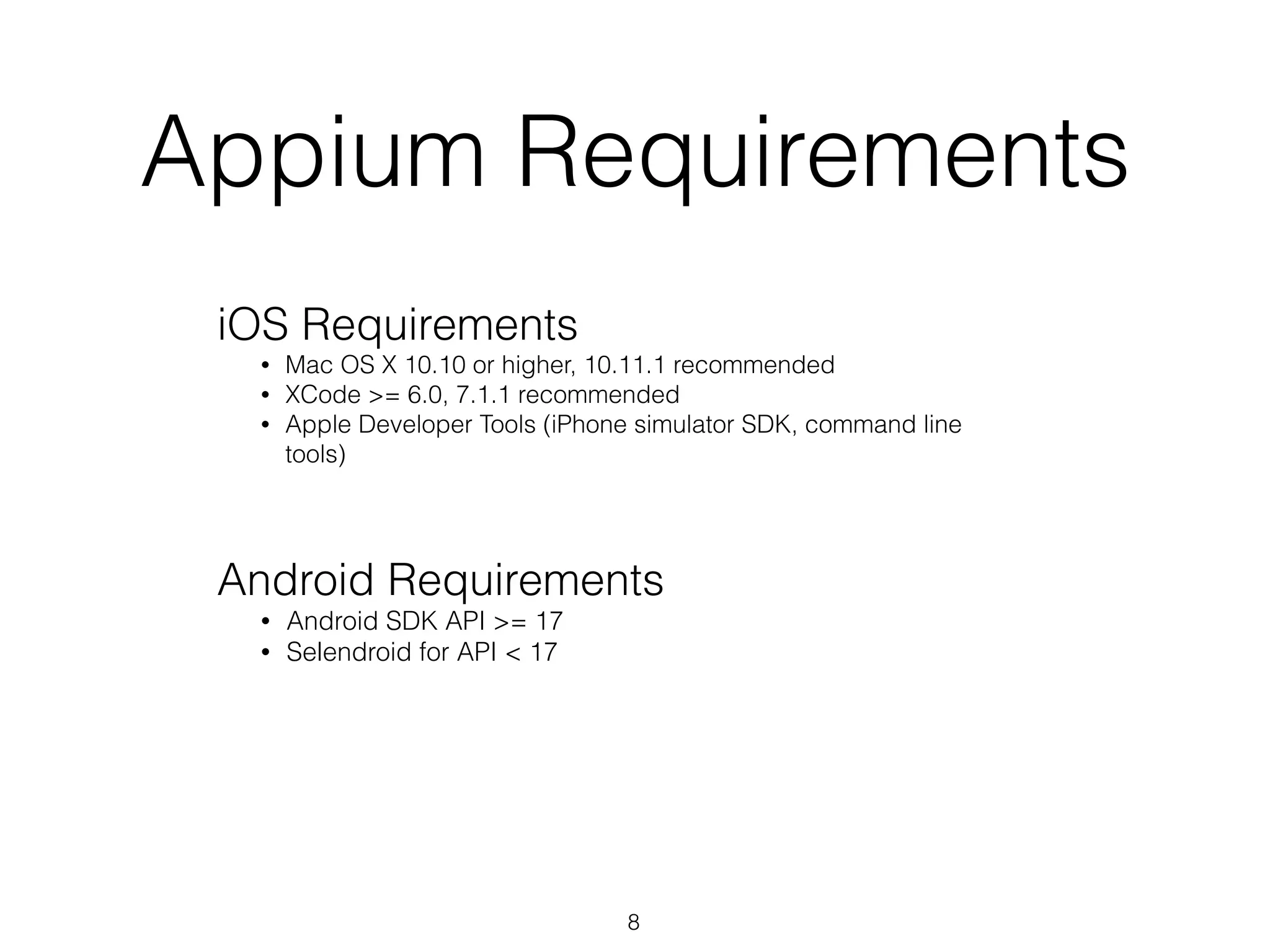 Appium Requirements

iOS Requirements
• Mac OS X 10.10 or higher, 10.11.1 recommended
• XCode >= 6.0, 7.1.1 recommended
• Apple Developer Tools (iPhone simulator SDK, command line tools)

Android Requirements
• Android SDK API >= 17
• Selendroid for API < 17

8